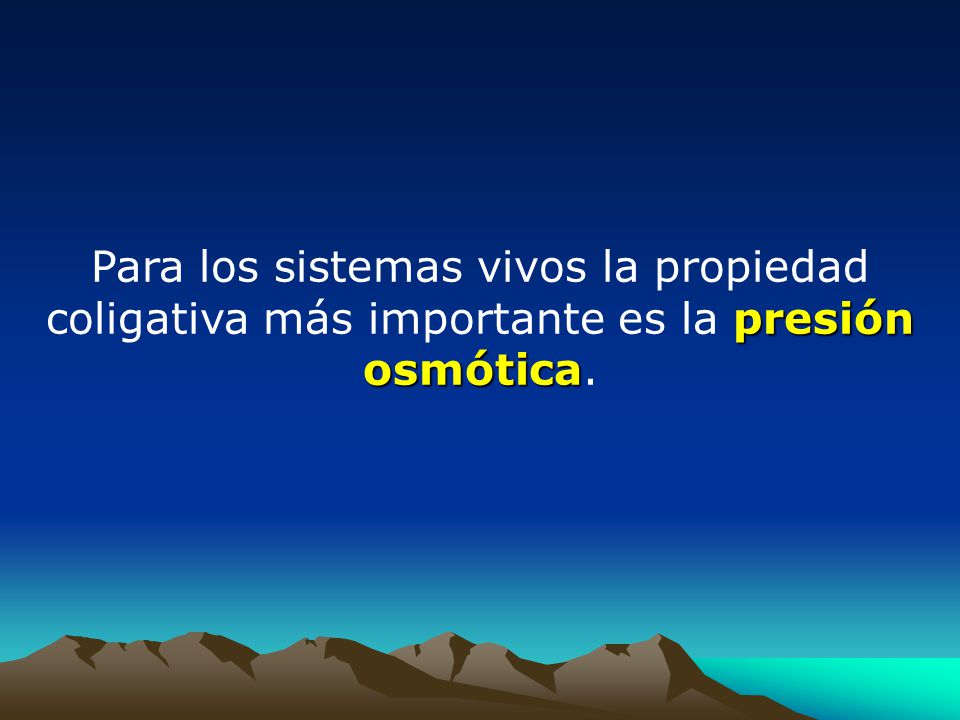 Para los sistemas vivos la propiedad coligativa más importante es la presión osmótica.